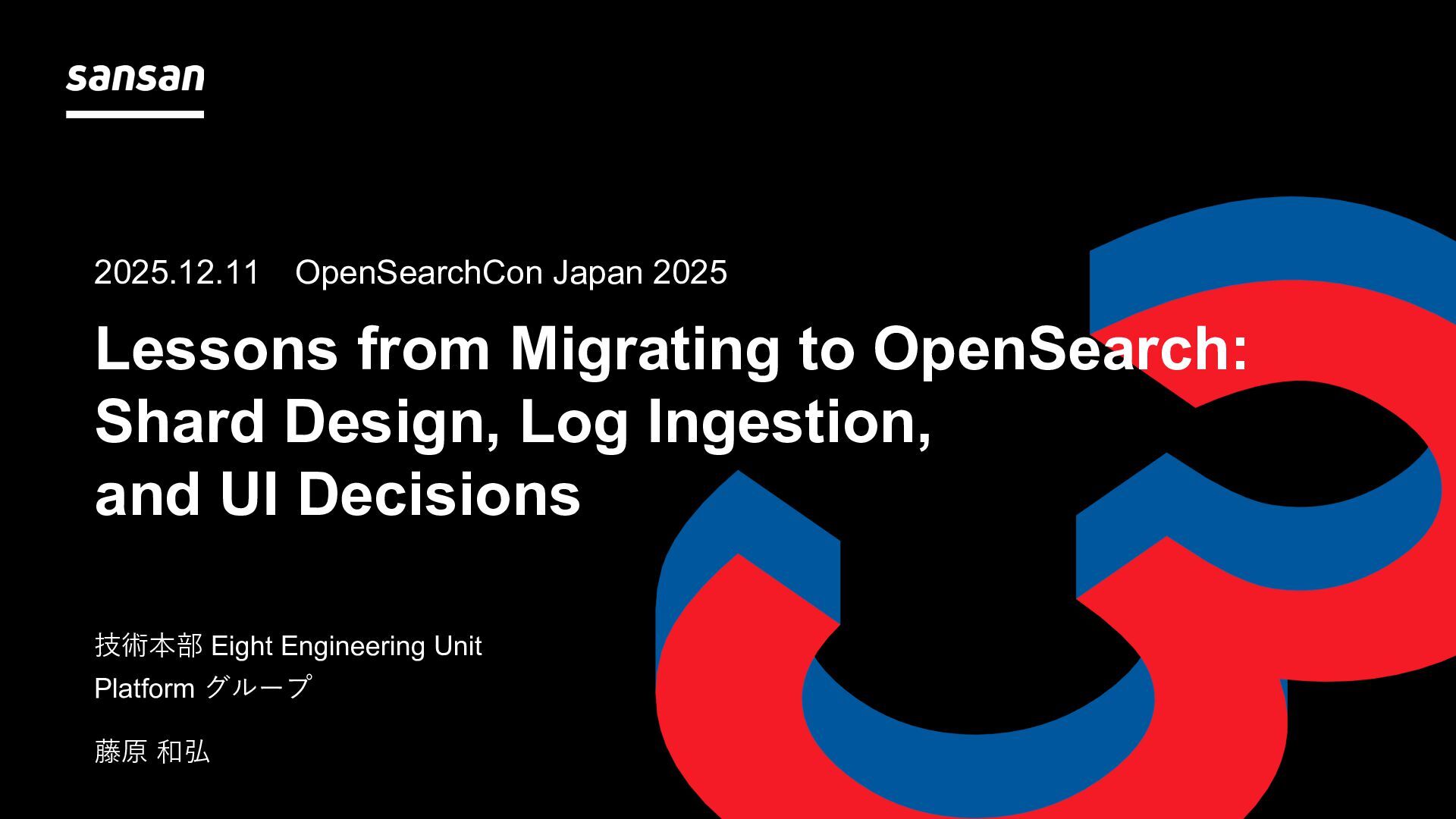 sansan

2025.12.11　OpenSearchCon Japan 2025

Lessons from Migrating to OpenSearch: Shard Design, Log Ingestion, and UI Decisions

技術本部 Eight Engineering Unit
Platform グループ

藤原 和弘